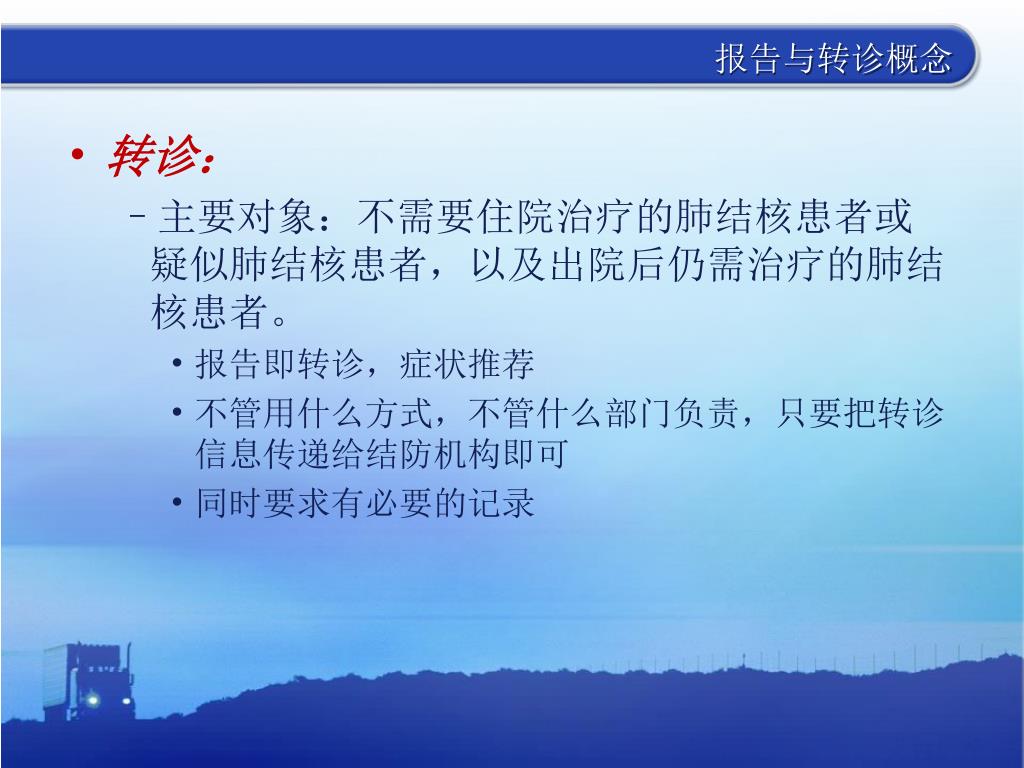 报告与转诊概念

• 转诊：

– 主要对象：不需要住院治疗的肺结核患者或疑似肺结核患者，以及出院后仍需治疗的肺结核患者。

• 报告即转诊，症状推荐

• 不管用什么方式，不管什么部门负责，只要把转诊信息传递给结防机构即可

• 同时要求有必要的记录